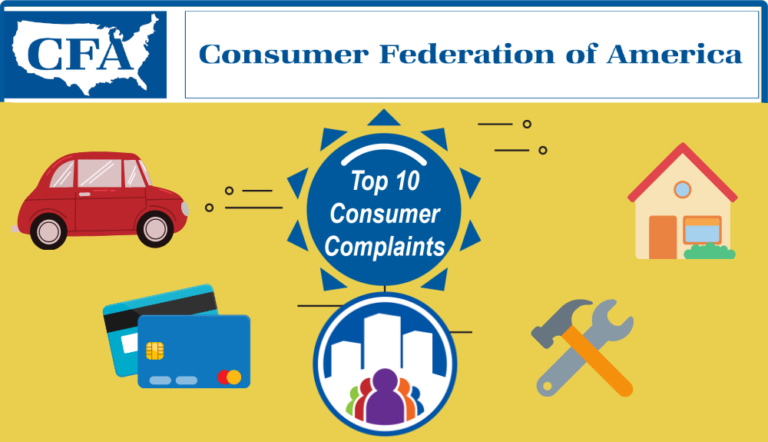 CFA

Consumer Federation of America

Top 10 Consumer Complaints